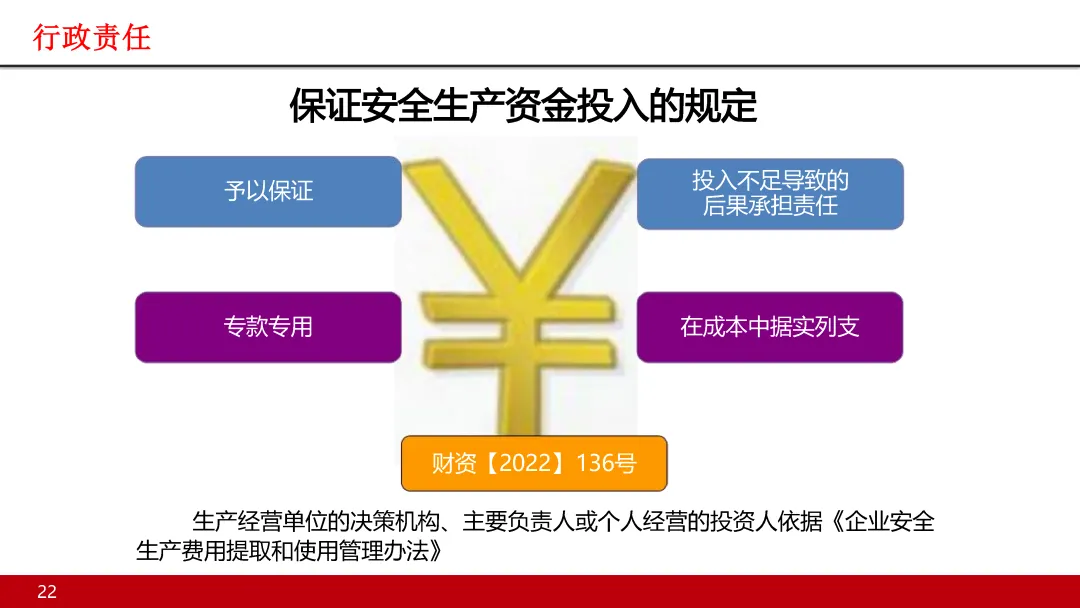 行政责任

保证安全生产资金投入的规定

予以保证

投入不足导致的后果承担责任

专款专用

在成本中据实列支

财资【2022】136号

生产经营单位的决策机构、主要负责人或个人经营的投资人依据《企业安全生产费用提取和使用管理办法》

22